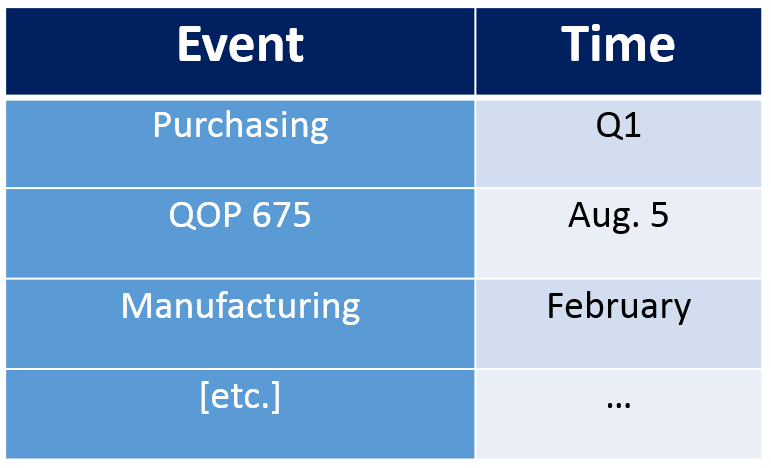 | Event | Time |
|---|---|
| Purchasing | Q1 |
| QOP 675 | Aug. 5 |
| Manufacturing | February |
| [etc.] | … |